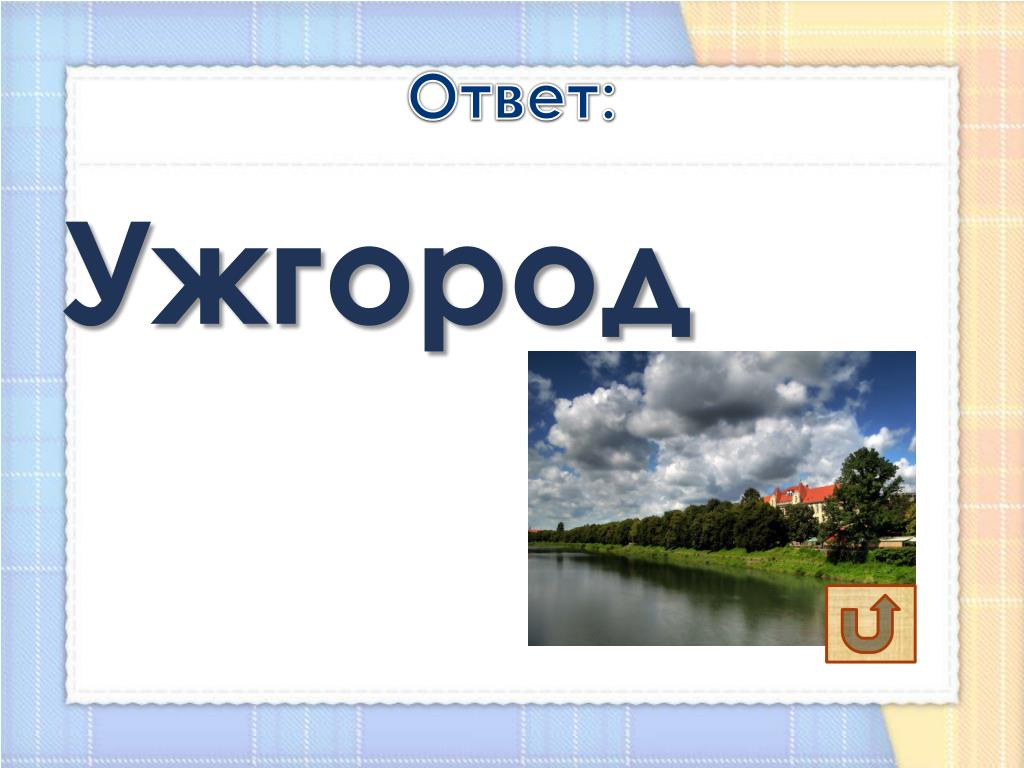 Ответ:

Ужгород